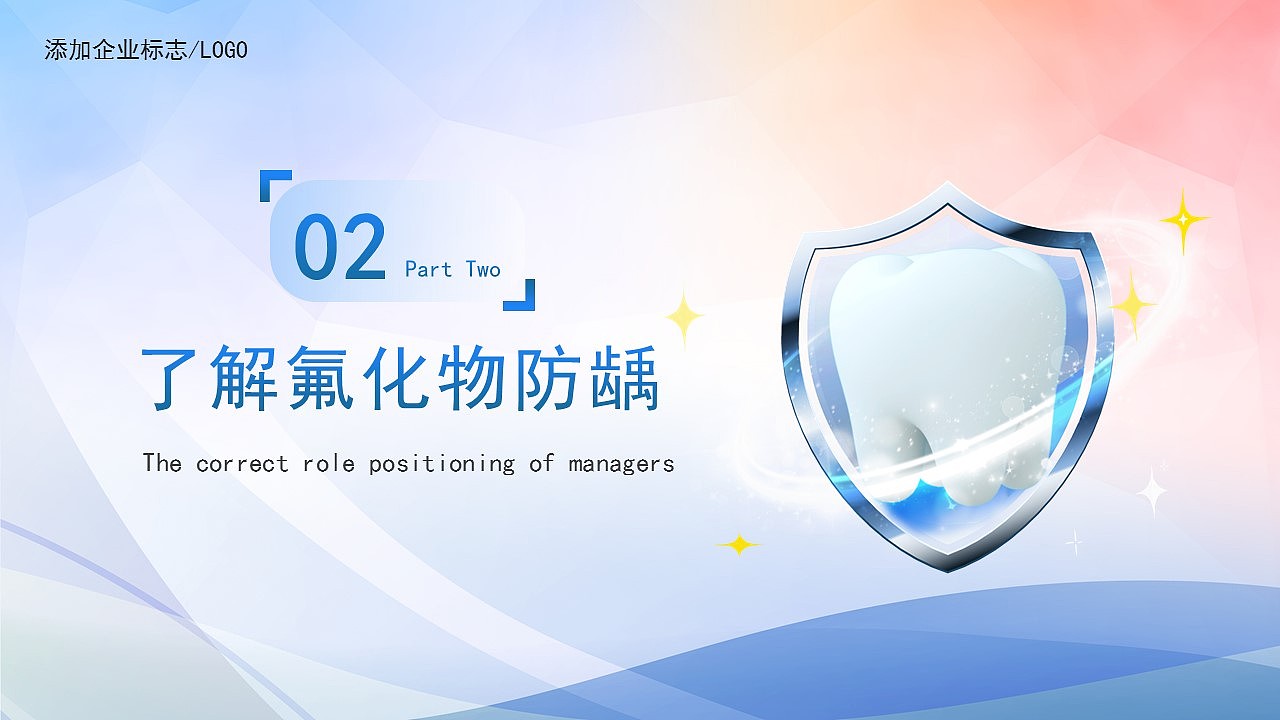 添加企业标志/LOGO

02 Part Two

了解氟化物防龋

The correct role positioning of managers